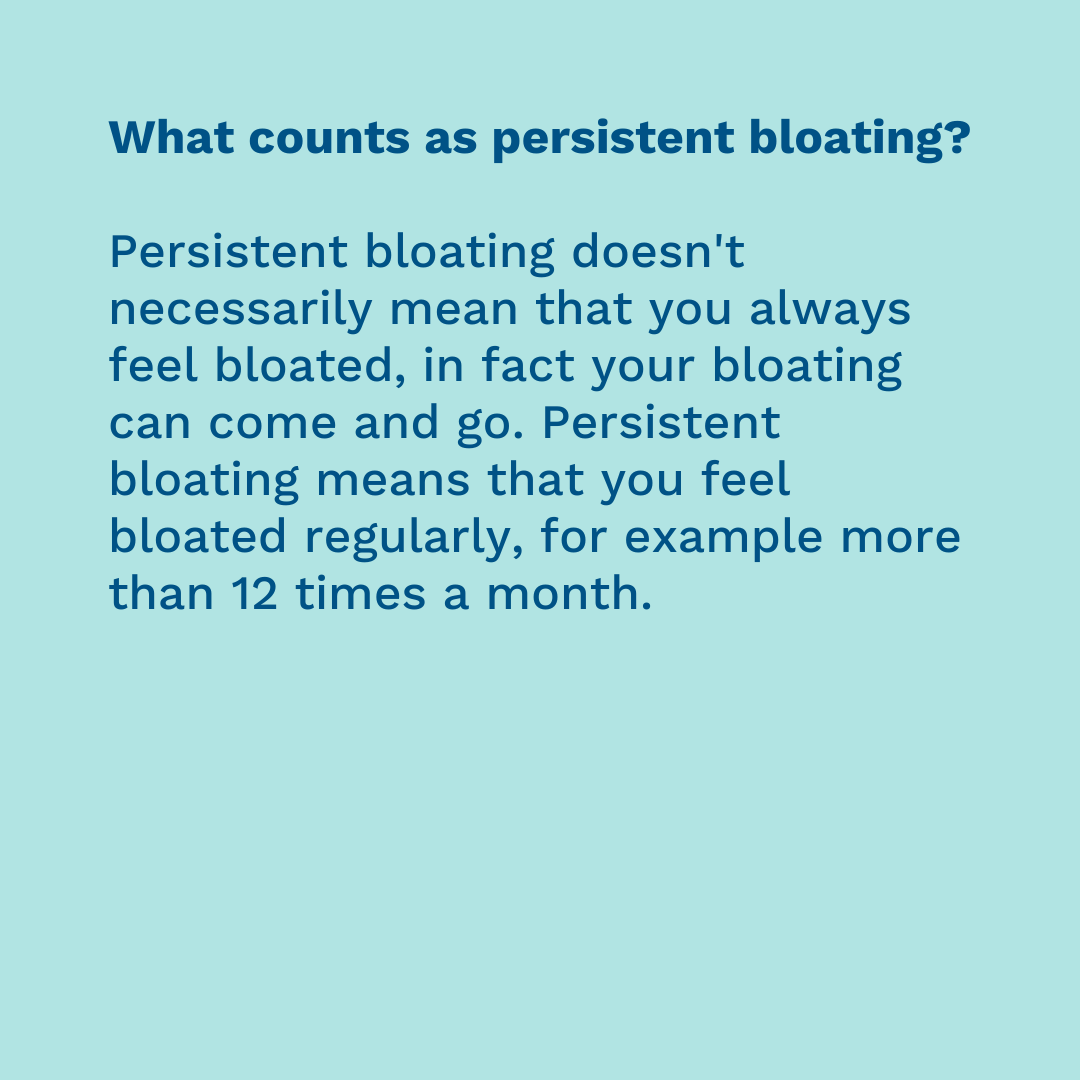 What counts as persistent bloating?

Persistent bloating doesn't necessarily mean that you always feel bloated, in fact your bloating can come and go. Persistent bloating means that you feel bloated regularly, for example more than 12 times a month.